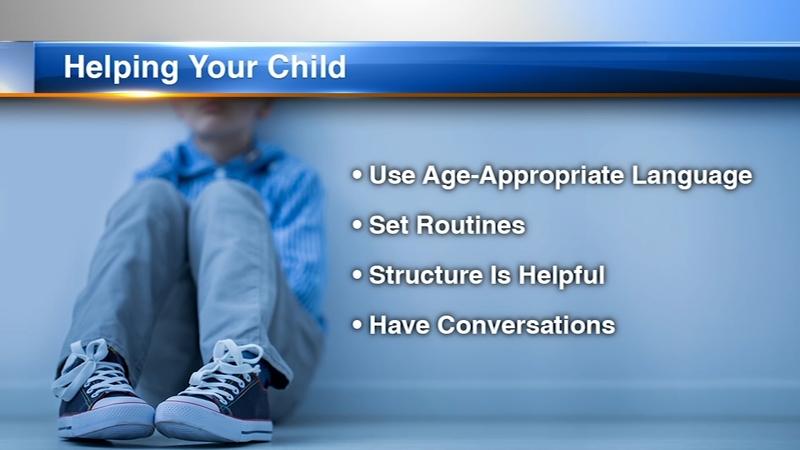 Helping Your Child

• Use Age-Appropriate Language
• Set Routines
• Structure Is Helpful
• Have Conversations